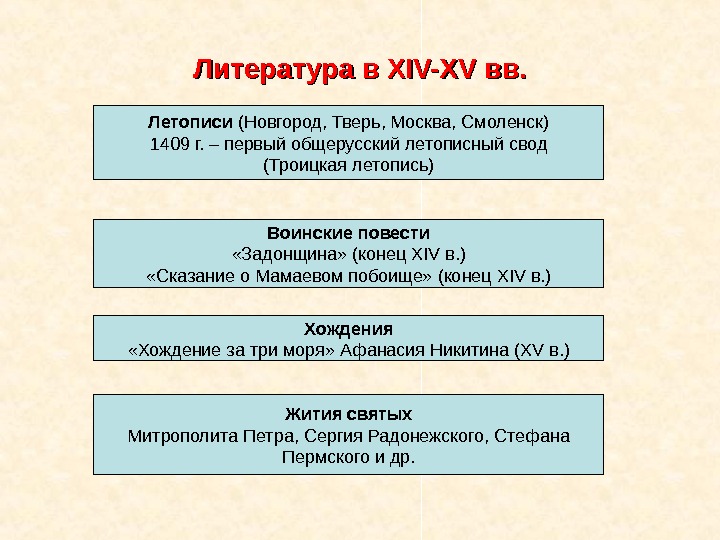 Литература в XIV-XV вв.

Летописи (Новгород, Тверь, Москва, Смоленск)
1409 г. – первый общерусский летописный свод (Троицкая летопись)

Воинские повести
«Задонщина» (конец XIV в.)
«Сказание о Мамаевом побоище» (конец XIV в.)

Хождения
«Хождение за три моря» Афанасия Никитина (XV в.)

Жития святых
Митрополита Петра, Сергия Радонежского, Стефана Пермского и др.